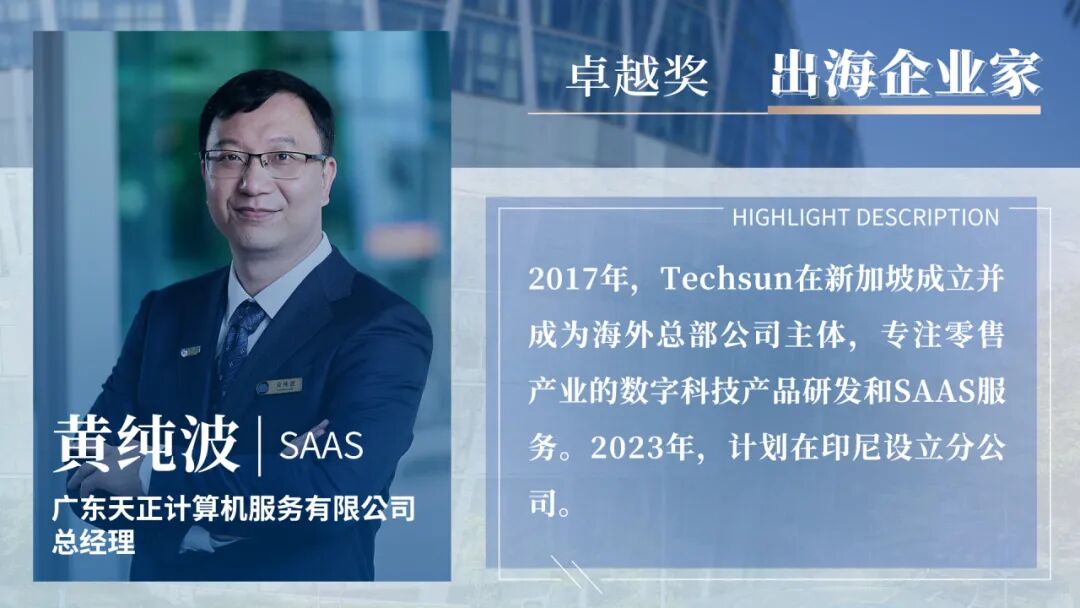 卓越奖 出海企业家

HIGHLIGHT DESCRIPTION

2017年，Techsun在新加坡成立并成为海外总部公司主体，专注零售产业的数字科技产品研发和SAAS服务。2023年，计划在印尼设立分公司。

黄纯波 | SAAS

广东天正计算机服务有限公司
总经理